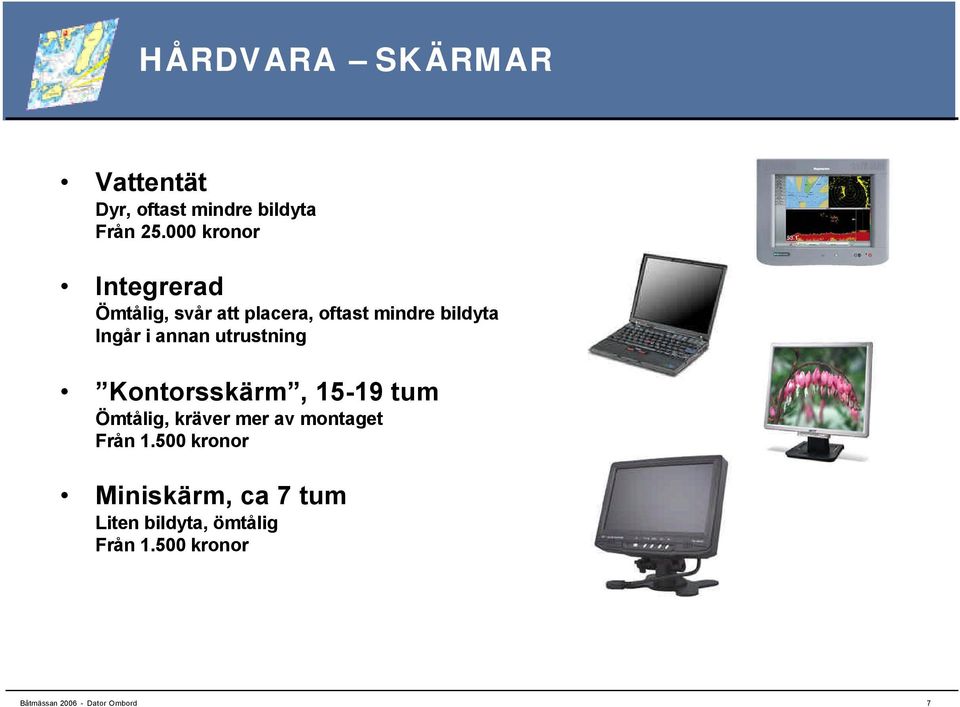 HÅRDVARA – SKÄRMAR

• Vattentät
Dyr, oftast mindre bildyta
Från 25.000 kronor

• Integrerad
Ömtålig, svår att placera, oftast mindre bildyta
Ingår i annan utrustning

• ”Kontorsskärm”, 15-19 tum
Ömtålig, kräver mer av montaget
Från 1.500 kronor

• Miniskärm, ca 7 tum
Liten bildyta, ömtålig
Från 1.500 kronor

Båtmässan 2006 - Dator Ombord

7